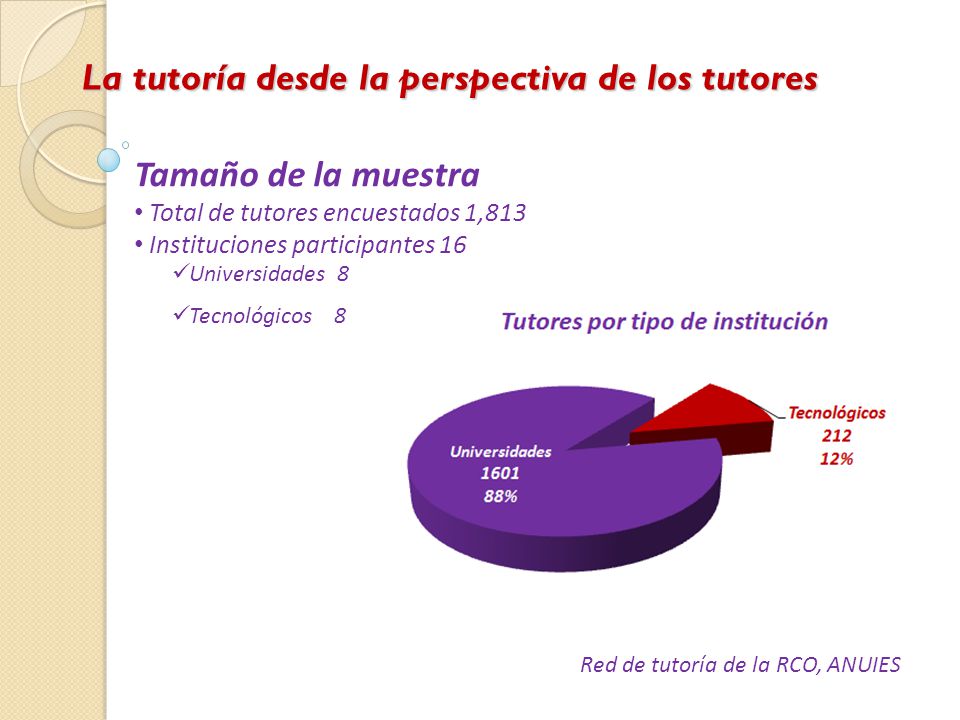 La tutoría desde la perspectiva de los tutores

Tamaño de la muestra
• Total de tutores encuestados 1,813
• Instituciones participantes 16
✓Universidades 8
✓Tecnológicos 8

Tutores por tipo de institución

Universidades
1601
88%

Tecnológicos
212
12%

Red de tutoría de la RCO, ANUIES